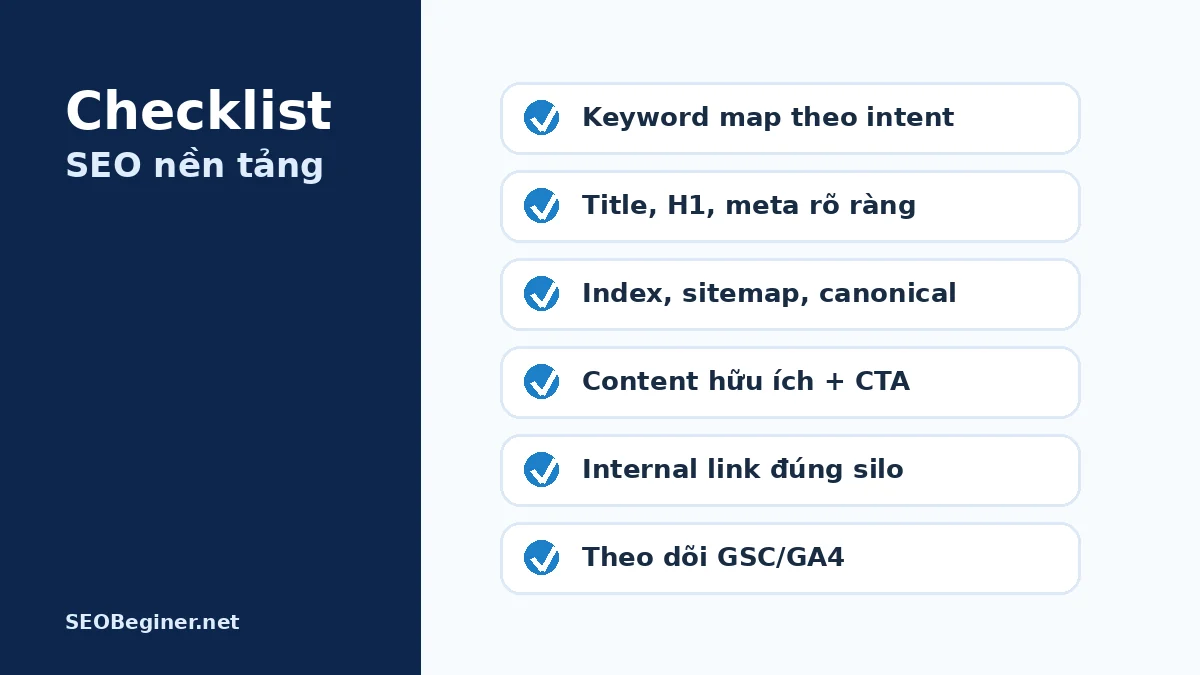 Checklist
SEO nền tảng

SEOBeginer.net

Keyword map theo intent

Title, H1, meta rõ ràng

Index, sitemap, canonical

Content hữu ích + CTA

Internal link đúng silo

Theo dõi GSC/GA4